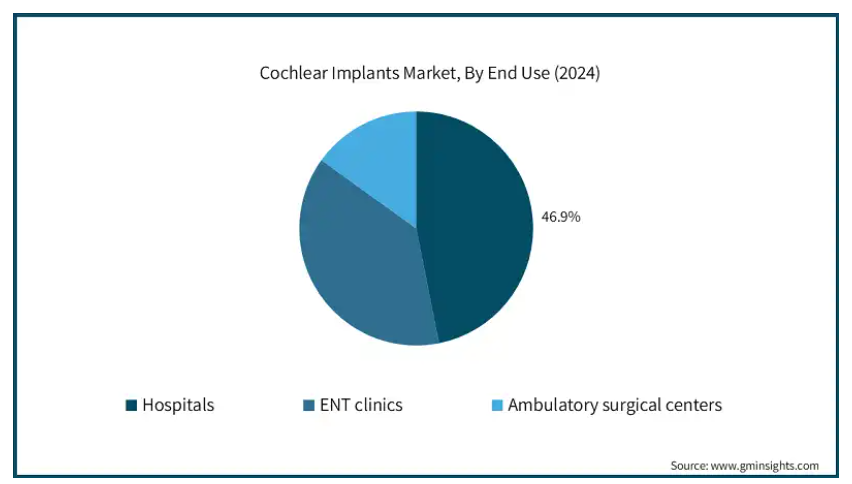 Cochlear Implants Market, By End Use (2024)

46.9%

Hospitals
ENT clinics
Ambulatory surgical centers

Source: www.gminsights.com